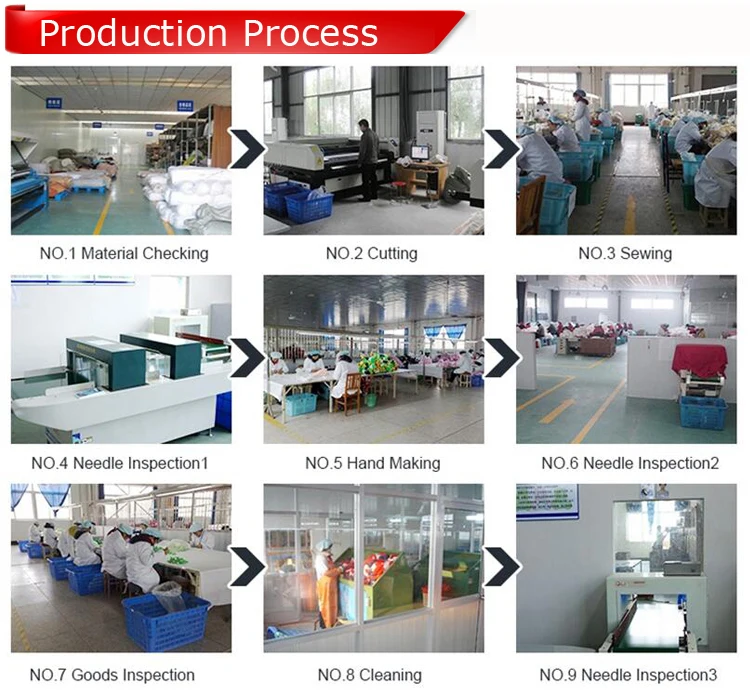 Production Process

NO.1 Material Checking

NO.2 Cutting

NO.3 Sewing

NO.4 Needle Inspection1

NO.5 Hand Making

NO.6 Needle Inspection2

NO.7 Goods Inspection

NO.8 Cleaning

NO.9 Needle Inspection3